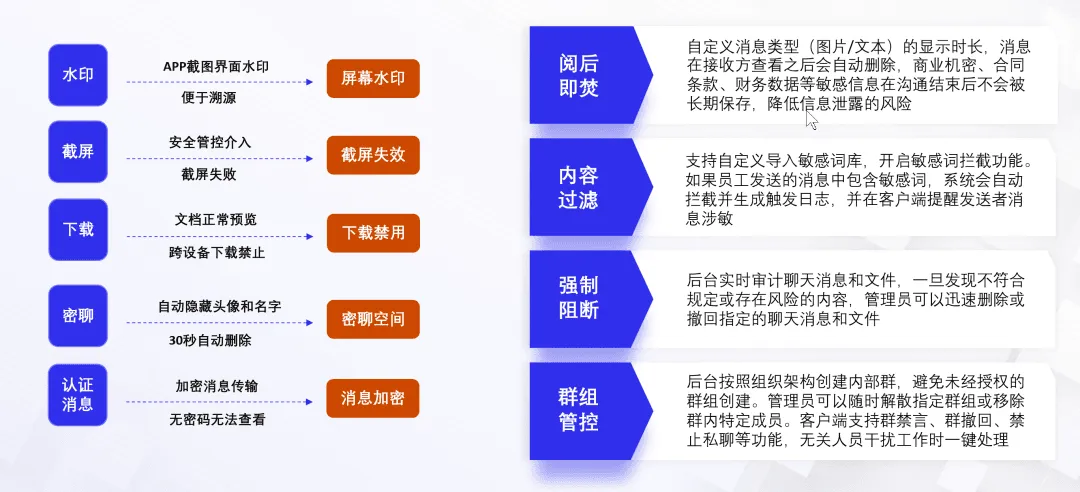 水印
APP截图界面水印
便于溯源
屏幕水印

截屏
安全管控介入
截屏失败
截屏失效

下载
文档正常预览
跨设备下载禁止
下载禁用

密聊
自动隐藏头像和名字
30秒自动删除
密聊空间

认证消息
加密消息传输
无密码无法查看
消息加密

阅后即焚
自定义消息类型（图片/文本）的显示时长，消息在接收方查看之后会自动删除，商业机密、合同条款、财务数据等敏感信息在沟通结束后不会被长期保存，降低信息泄露的风险

内容过滤
支持自定义导入敏感词库，开启敏感词拦截功能。如果员工发送的消息中包含敏感词，系统会自动拦截并生成触发日志，并在客户端提醒发送者消息涉敏

强制阻断
后台实时审计聊天消息和文件，一旦发现不符合规定或存在风险的内容，管理员可以迅速删除或撤回指定的聊天消息和文件

群组管控
后台按照组织架构创建内部群，避免未经授权的群组创建。管理员可以随时解散指定群组或移除群内特定成员。客户端支持群禁言、群撤回、禁止私聊等功能，无关人员干扰工作时一键处理